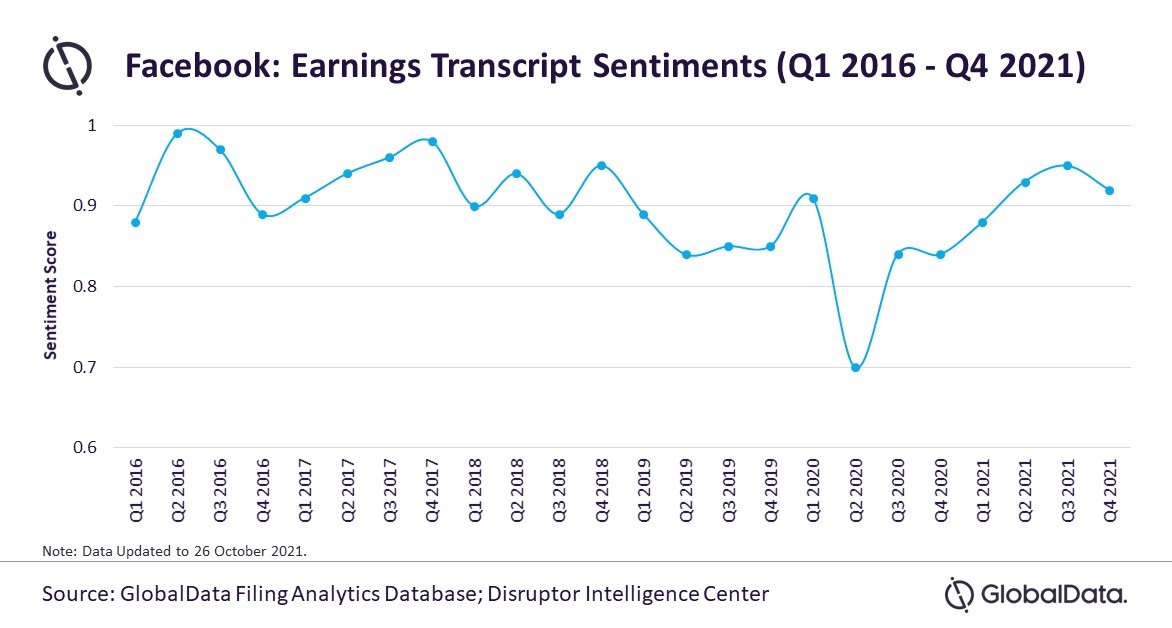 Facebook: Earnings Transcript Sentiments (Q1 2016 - Q4 2021)

Sentiment Score

1
0.9
0.8
0.7
0.6

Q1 2016
Q2 2016
Q3 2016
Q4 2016
Q1 2017
Q2 2017
Q3 2017
Q4 2017
Q1 2018
Q2 2018
Q3 2018
Q4 2018
Q1 2019
Q2 2019
Q3 2019
Q4 2019
Q1 2020
Q2 2020
Q3 2020
Q4 2020
Q1 2021
Q2 2021
Q3 2021
Q4 2021

Note: Data Updated to 26 October 2021.

Source: GlobalData Filing Analytics Database; Disruptor Intelligence Center

GlobalData.